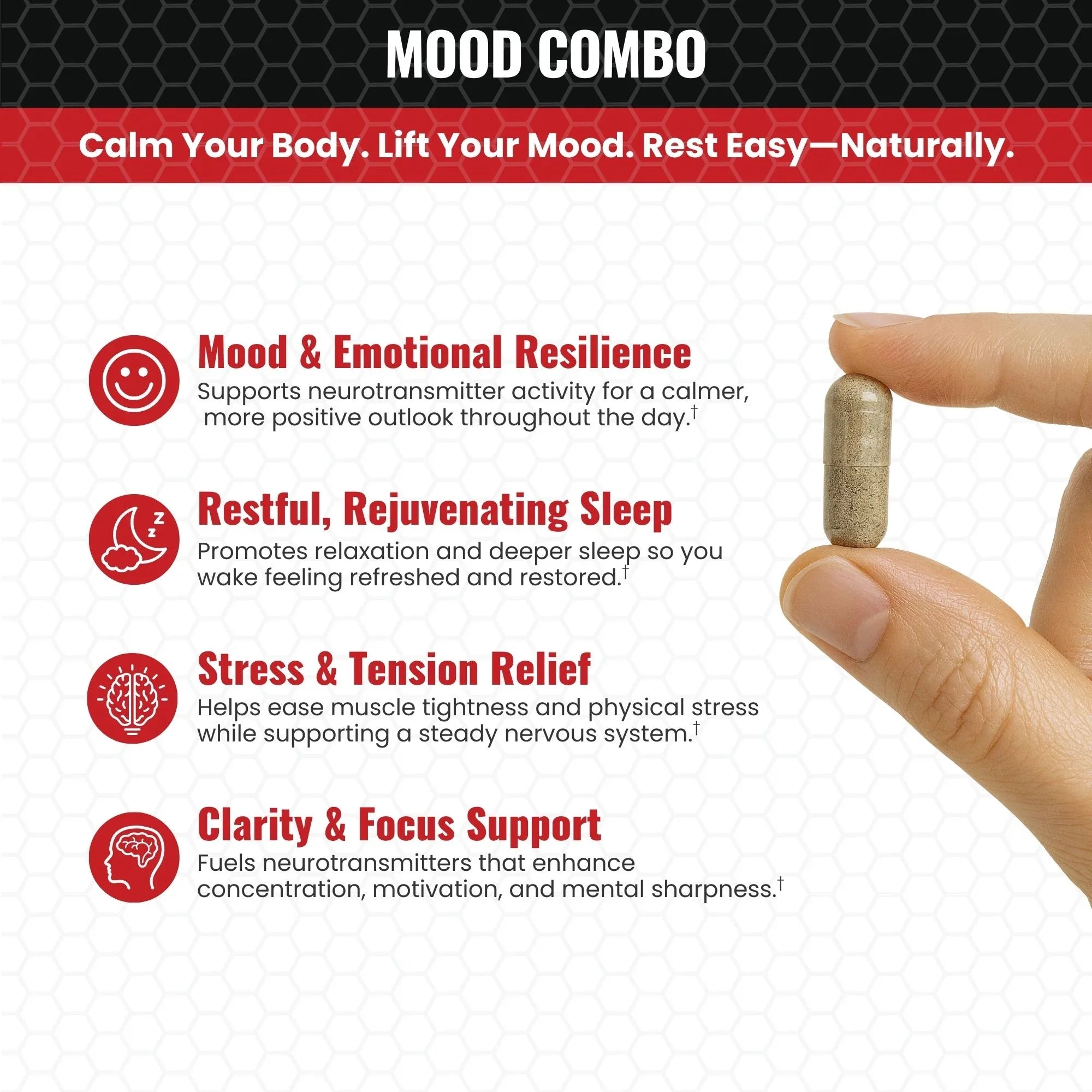 MOOD COMBO

Calm Your Body. Lift Your Mood. Rest Easy—Naturally.

Mood & Emotional Resilience
Supports neurotransmitter activity for a calmer, more positive outlook throughout the day.†

Restful, Rejuvenating Sleep
Promotes relaxation and deeper sleep so you wake feeling refreshed and restored.†

Stress & Tension Relief
Helps ease muscle tightness and physical stress while supporting a steady nervous system.†

Clarity & Focus Support
Fuels neurotransmitters that enhance concentration, motivation, and mental sharpness.†